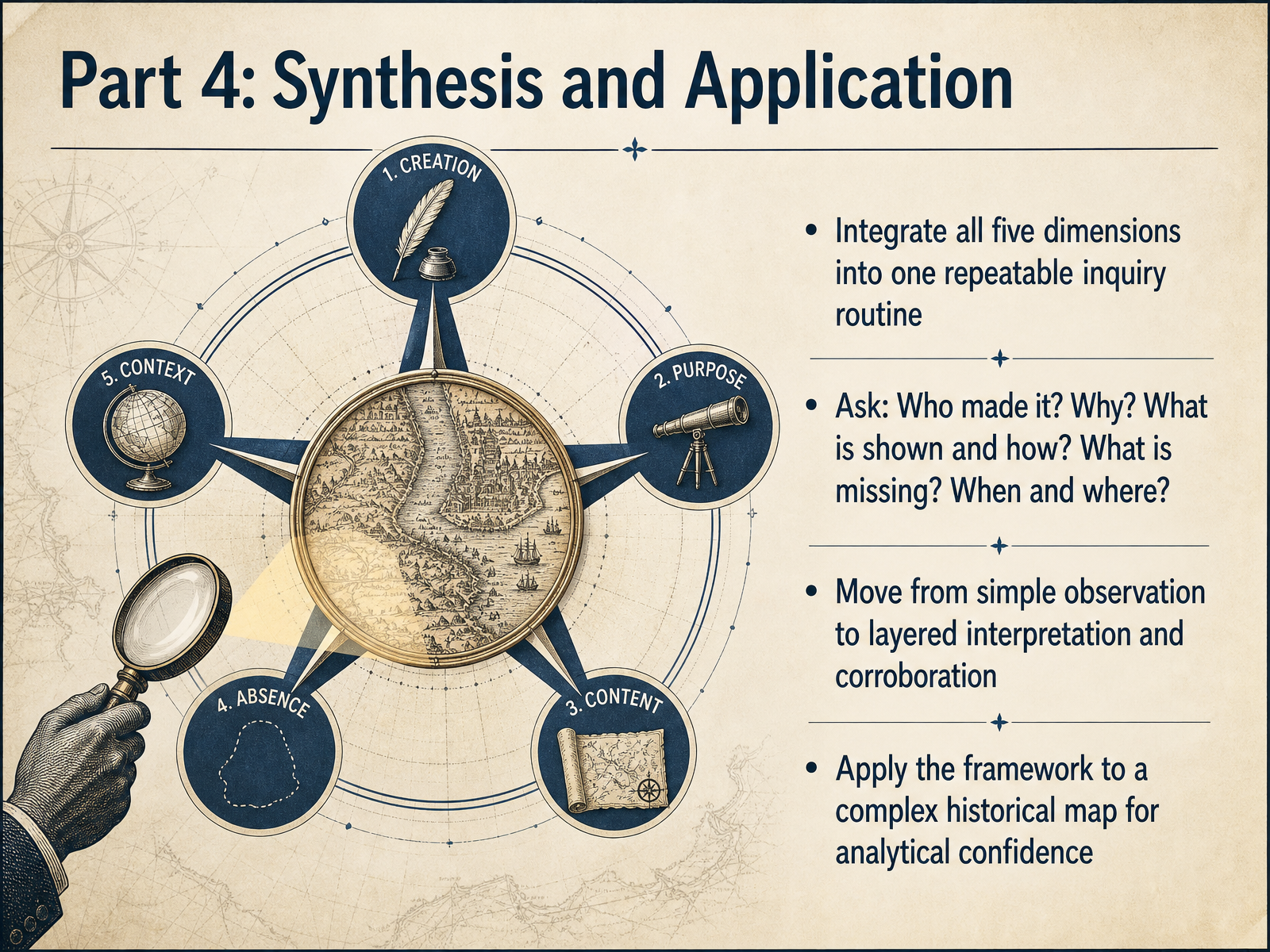 Part 4: Synthesis and Application

1. CREATION

2. PURPOSE

3. CONTENT

4. ABSENCE

5. CONTEXT

• Integrate all five dimensions into one repeatable inquiry routine

• Ask: Who made it? Why? What is shown and how? What is missing? When and where?

• Move from simple observation to layered interpretation and corroboration

• Apply the framework to a complex historical map for analytical confidence